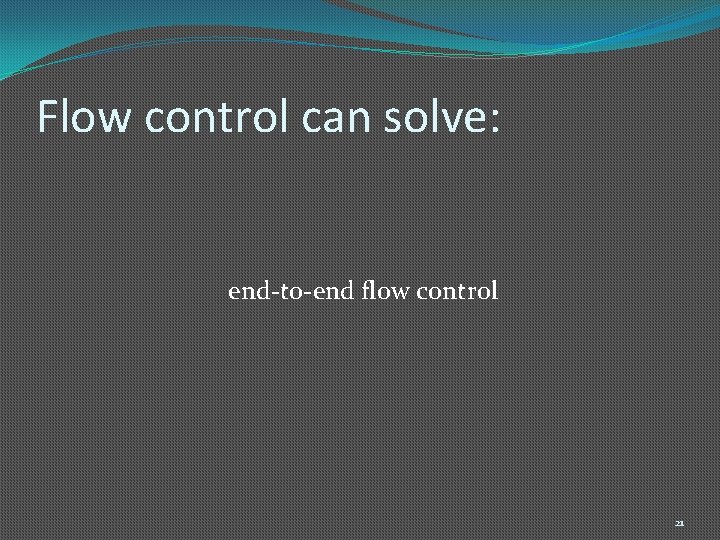 Flow control can solve:

end-to-end flow control

21